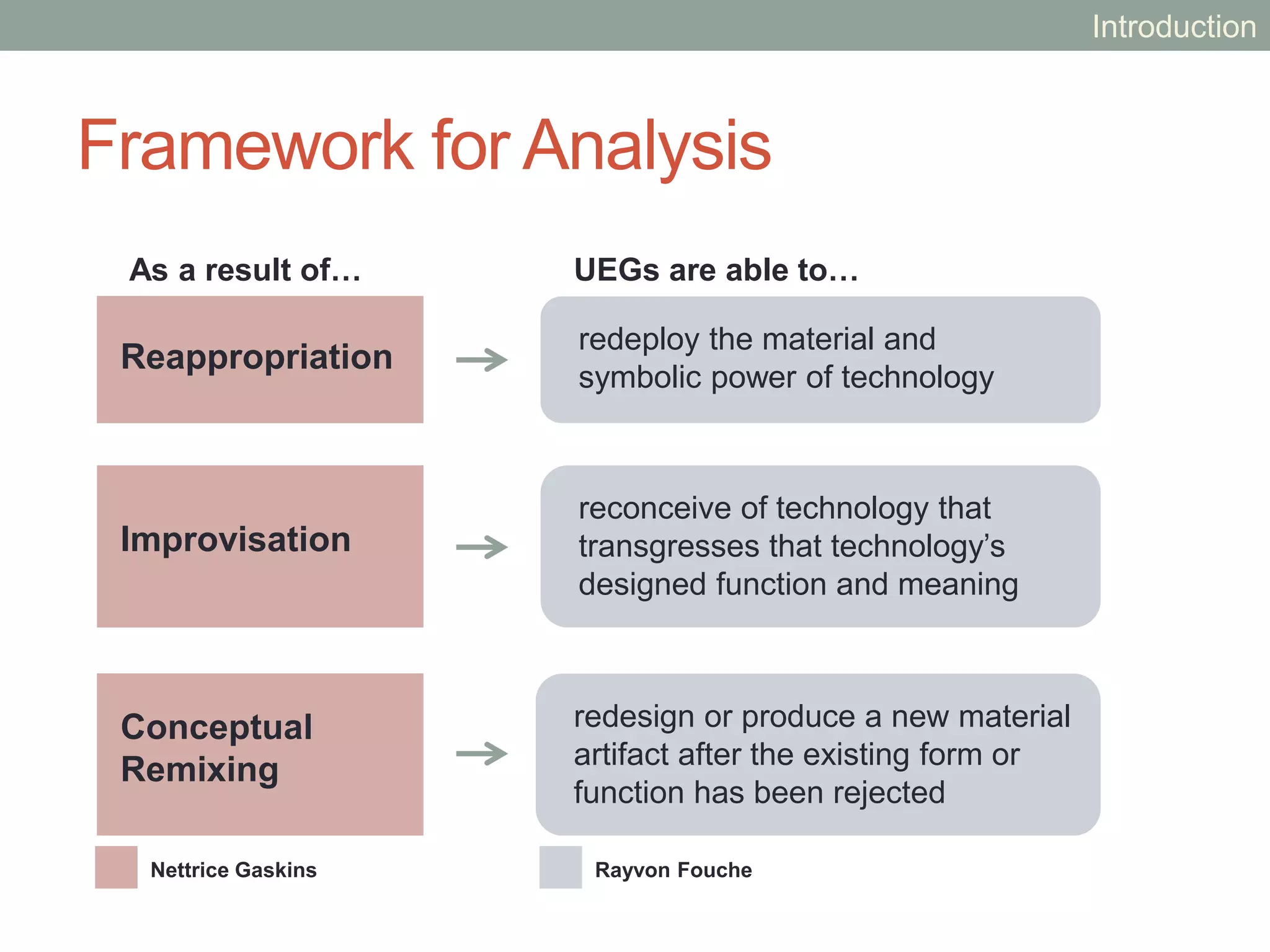 Introduction

Framework for Analysis

As a result of…

UEGs are able to…

Reappropriation

redeploy the material and symbolic power of technology

Improvisation

reconceive of technology that transgresses that technology's designed function and meaning

Conceptual Remixing

redesign or produce a new material artifact after the existing form or function has been rejected

Nettrice Gaskins

Rayvon Fouche